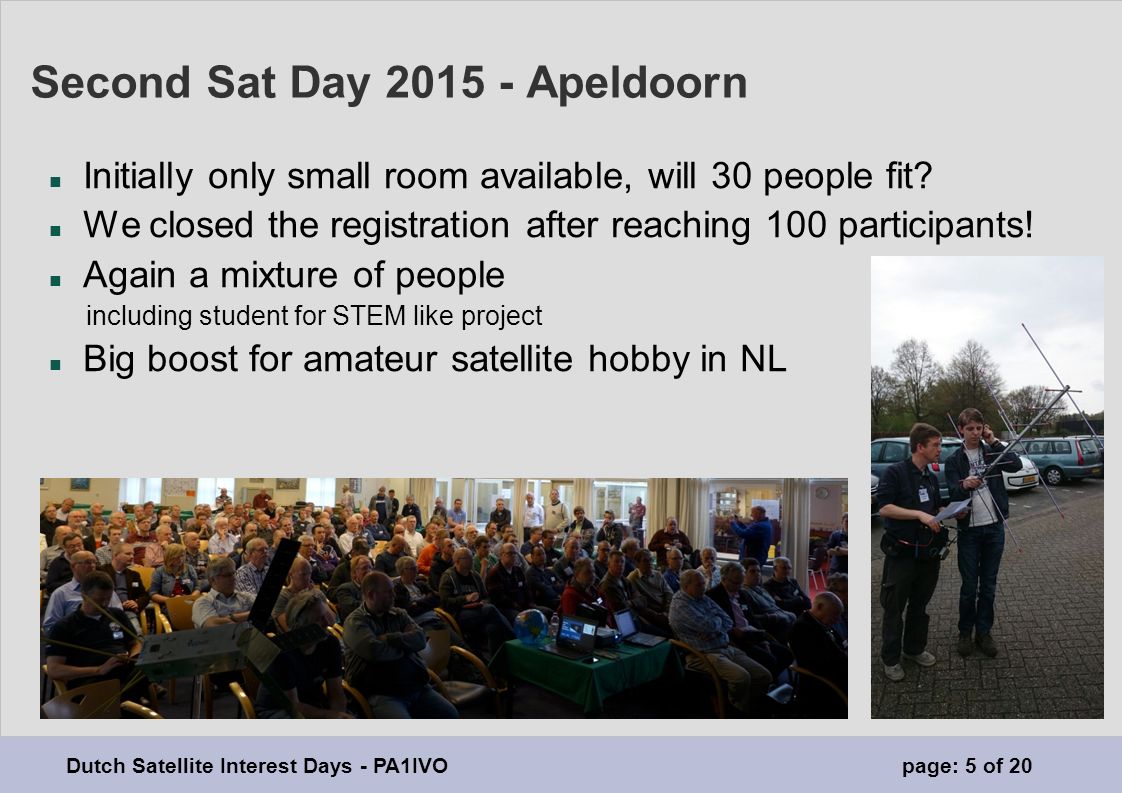 Second Sat Day 2015 - Apeldoorn

Initially only small room available, will 30 people fit?

We closed the registration after reaching 100 participants!

Again a mixture of people
including student for STEM like project

Big boost for amateur satellite hobby in NL

Dutch Satellite Interest Days - PA1IVO

page: 5 of 20